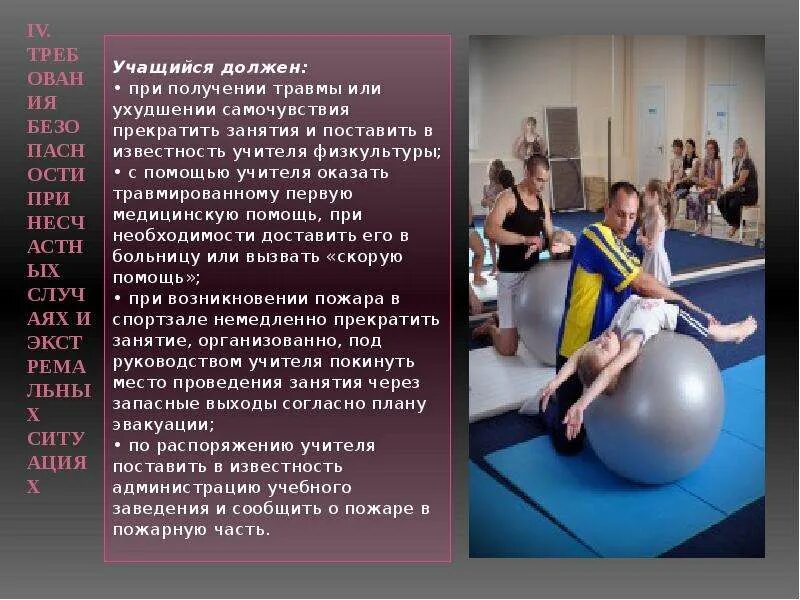 IV. ТРЕБОВАНИЯ БЕЗОПАСНОСТИ ПРИ НЕСЧАСТНЫХ СЛУЧАЯХ И ЭКСТРЕМАЛЬНЫХ СИТУАЦИЯХ

Учащийся должен:
• при получении травмы или ухудшении самочувствия прекратить занятия и поставить в известность учителя физкультуры;
• с помощью учителя оказать травмированному первую медицинскую помощь, при необходимости доставить его в больницу или вызвать «скорую помощь»;
• при возникновении пожара в спортзале немедленно прекратить занятие, организованно, под руководством учителя покинуть место проведения занятия через запасные выходы согласно плану эвакуации;
• по распоряжению учителя поставить в известность администрацию учебного заведения и сообщить о пожаре в пожарную часть.